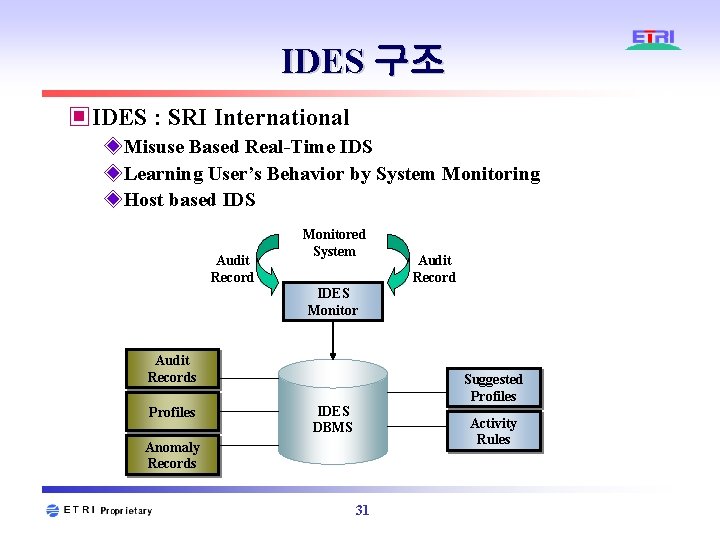 ETRI

IDES 구조

IDES : SRI International

Misuse Based Real-Time IDS

Learning User's Behavior by System Monitoring

Host based IDS

Monitored System

Audit Record

Audit Record

IDES Monitor

Audit Records

Profiles

Anomaly Records

IDES DBMS

Suggested Profiles

Activity Rules

ETRI Proprietary

31